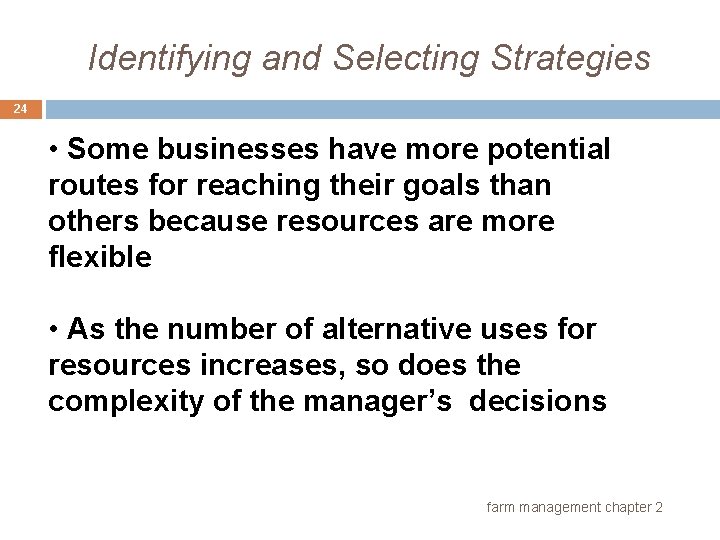 Identifying and Selecting Strategies

24

• Some businesses have more potential routes for reaching their goals than others because resources are more flexible

• As the number of alternative uses for resources increases, so does the complexity of the manager's decisions

farm management chapter 2